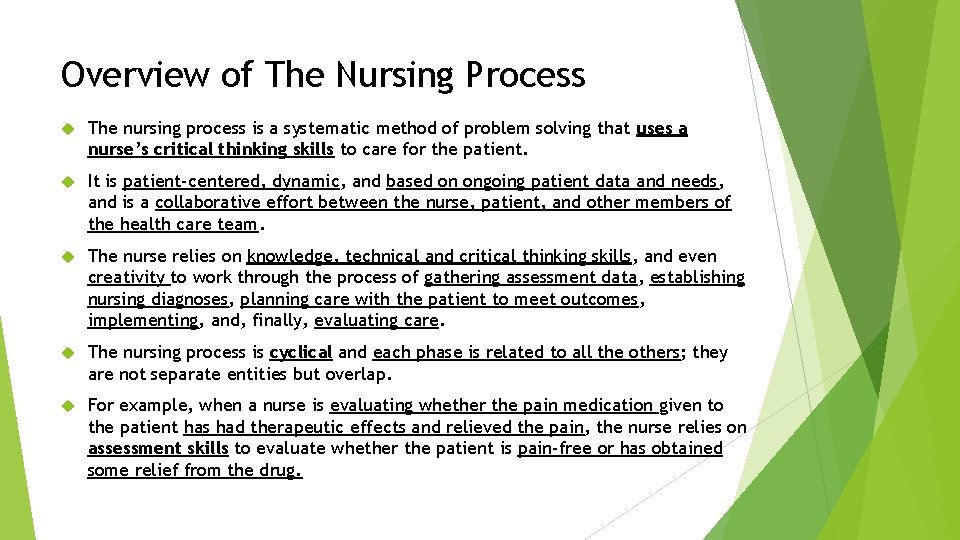 Overview of The Nursing Process

The nursing process is a systematic method of problem solving that uses a nurse's critical thinking skills to care for the patient.

It is patient-centered, dynamic, and based on ongoing patient data and needs, and is a collaborative effort between the nurse, patient, and other members of the health care team.

The nurse relies on knowledge, technical and critical thinking skills, and even creativity to work through the process of gathering assessment data, establishing nursing diagnoses, planning care with the patient to meet outcomes, implementing, and, finally, evaluating care.

The nursing process is cyclical and each phase is related to all the others; they are not separate entities but overlap.

For example, when a nurse is evaluating whether the pain medication given to the patient has had therapeutic effects and relieved the pain, the nurse relies on assessment skills to evaluate whether the patient is pain-free or has obtained some relief from the drug.